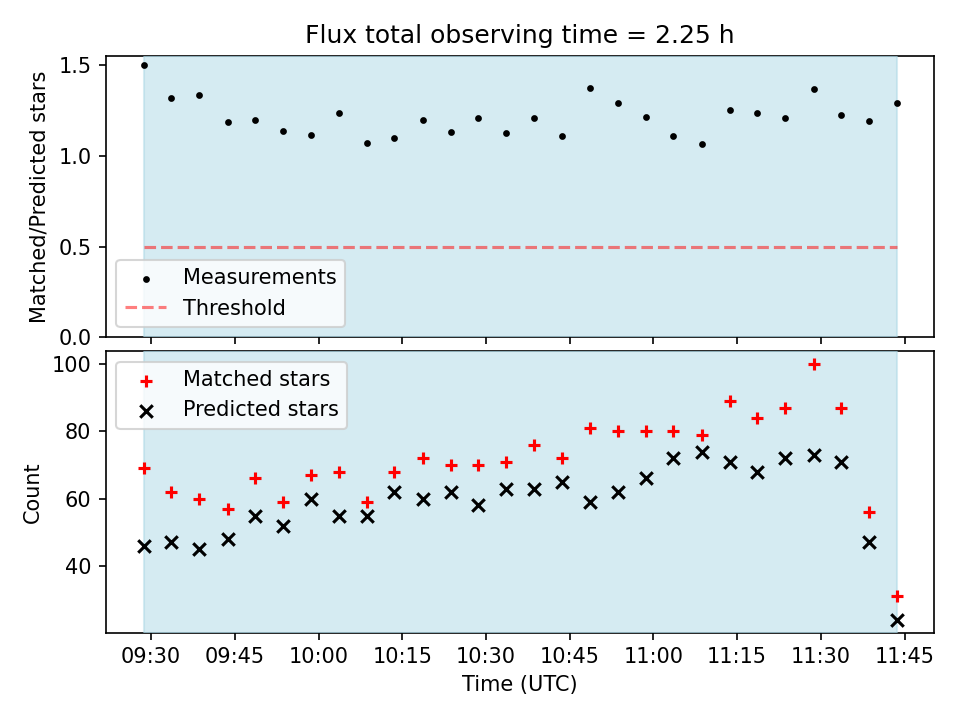 Flux total observing time = 2.25 h

Matched/Predicted stars

1.5
1.0
0.5
0.0

Measurements
Threshold

Count

100
80
60
40

Matched stars
Predicted stars

09:30 09:45 10:00 10:15 10:30 10:45 11:00 11:15 11:30 11:45

Time (UTC)